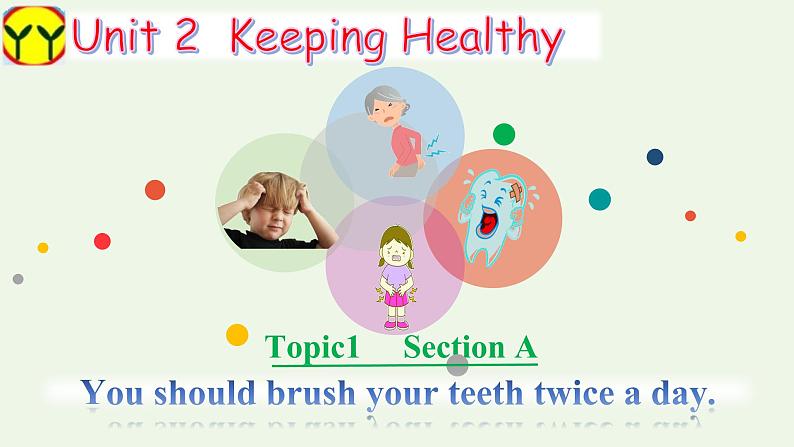 YY Unit 2 Keeping Healthy

Topic1 Section A

You should brush your teeth twice a day.